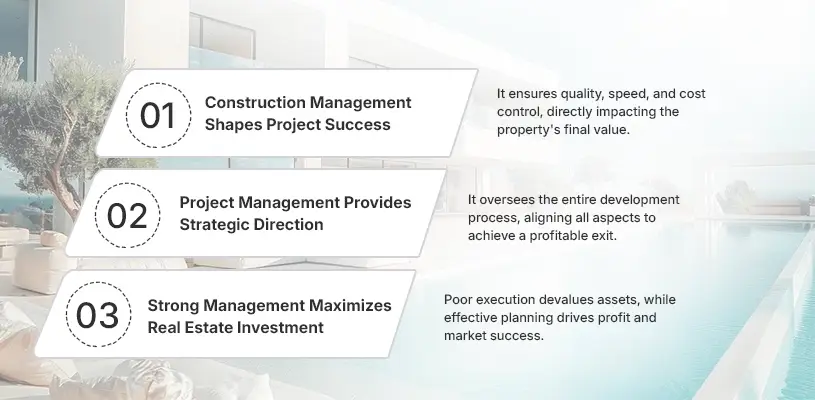 01

Construction Management Shapes Project Success

It ensures quality, speed, and cost control, directly impacting the property's final value.

02

Project Management Provides Strategic Direction

It oversees the entire development process, aligning all aspects to achieve a profitable exit.

03

Strong Management Maximizes Real Estate Investment

Poor execution devalues assets, while effective planning drives profit and market success.